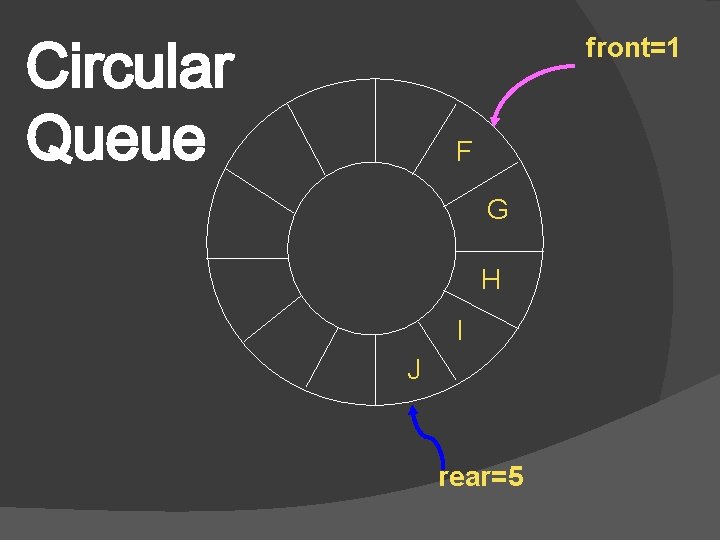 Circular Queue

front=1

F
G
H
I
J

rear=5